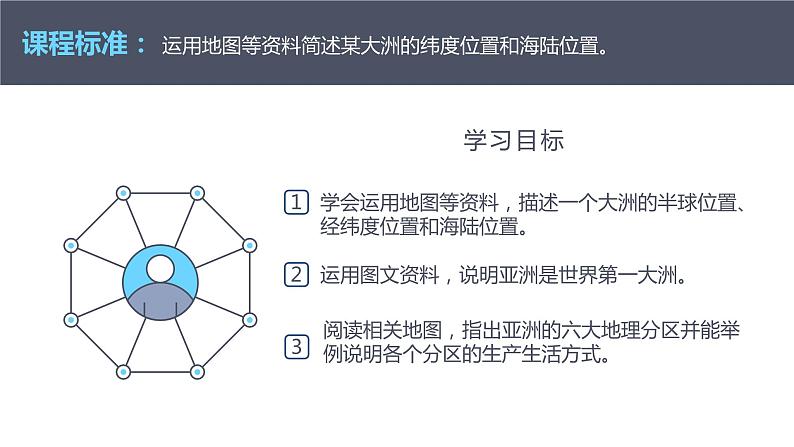 课程标准： 运用地图等资料简述某大洲的纬度位置和海陆位置。

学习目标

1 学会运用地图等资料，描述一个大洲的半球位置、经纬度位置和海陆位置。

2 运用图文资料，说明亚洲是世界第一大洲。

3 阅读相关地图，指出亚洲的六大地理分区并能举例说明各个分区的生产生活方式。